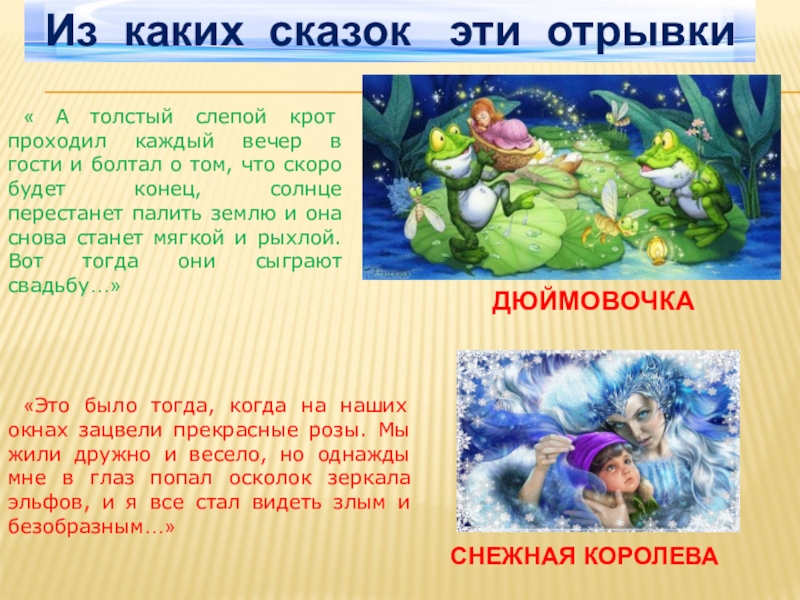 Из каких сказок эти отрывки

« А толстый слепой крот проходил каждый вечер в гости и болтал о том, что скоро будет конец, солнце перестанет палить землю и она снова станет мягкой и рыхлой. Вот тогда они сыграют свадьбу…»

ДЮЙМОВОЧКА

«Это было тогда, когда на наших окнах зацвели прекрасные розы. Мы жили дружно и весело, но однажды мне в глаз попал осколок зеркала эльфов, и я все стал видеть злым и безобразным…»

СНЕЖНАЯ КОРОЛЕВА